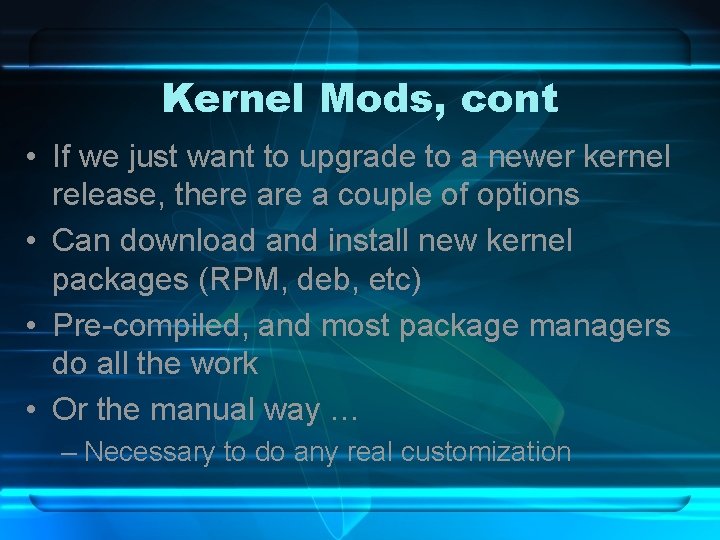 Kernel Mods, cont

• If we just want to upgrade to a newer kernel release, there are a couple of options
• Can download and install new kernel packages (RPM, deb, etc)
• Pre-compiled, and most package managers do all the work
• Or the manual way …
– Necessary to do any real customization